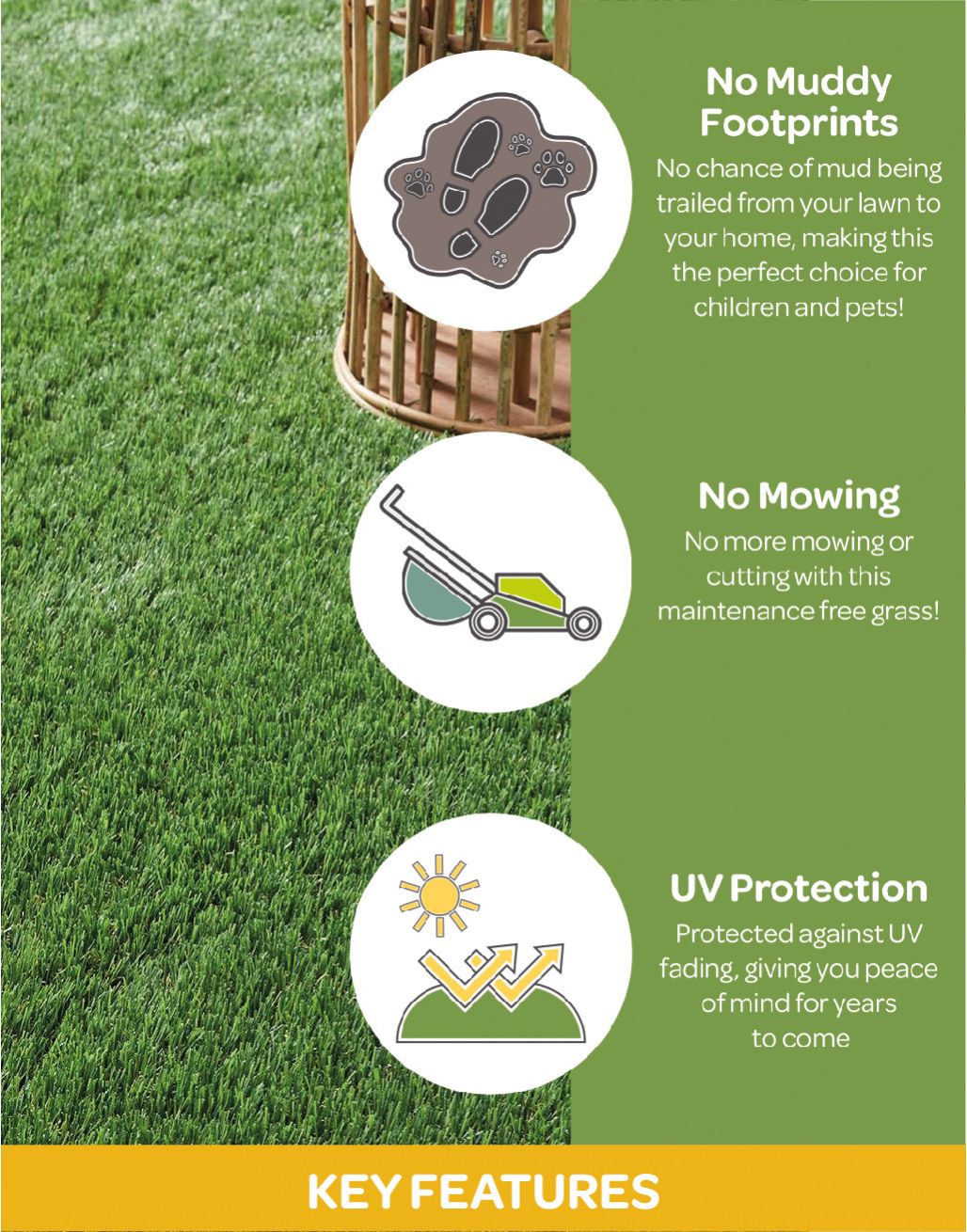 No Muddy Footprints

No chance of mud being trailed from your lawn to your home, making this the perfect choice for children and pets!

No Mowing

No more mowing or cutting with this maintenance free grass!

UV Protection

Protected against UV fading, giving you peace of mind for years to come

KEY FEATURES